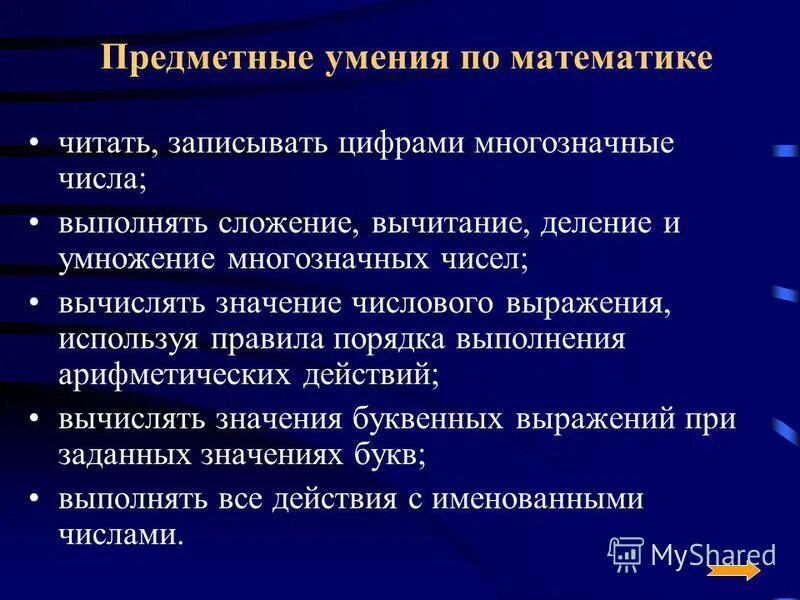 Предметные умения по математике

• читать, записывать цифрами многозначные числа;
• выполнять сложение, вычитание, деление и умножение многозначных чисел;
• вычислять значение числового выражения, используя правила порядка выполнения арифметических действий;
• вычислять значения буквенных выражений при заданных значениях букв;
• выполнять все действия с именованными числами.

MyShared